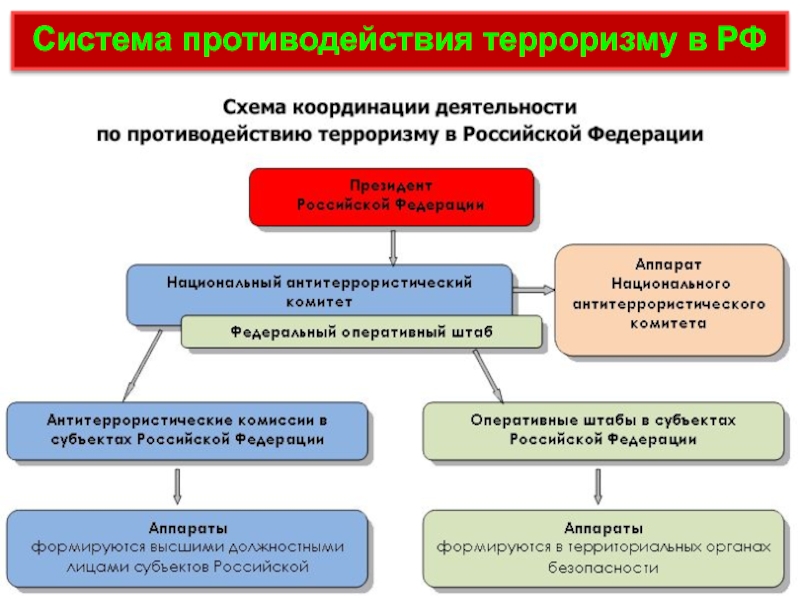 Система противодействия терроризму в РФ

Схема координации деятельности по противодействию терроризму в Российской Федерации

Президент Российской Федерации

Национальный антитеррористический комитет

Федеральный оперативный штаб

Аппарат Национального антитеррористического комитета

Антитеррористические комиссии в субъектах Российской Федерации

Оперативные штабы в субъектах Российской Федерации

Аппараты
формируются высшими должностными лицами субъектов Российской

Аппараты
формируются в территориальных органах безопасности